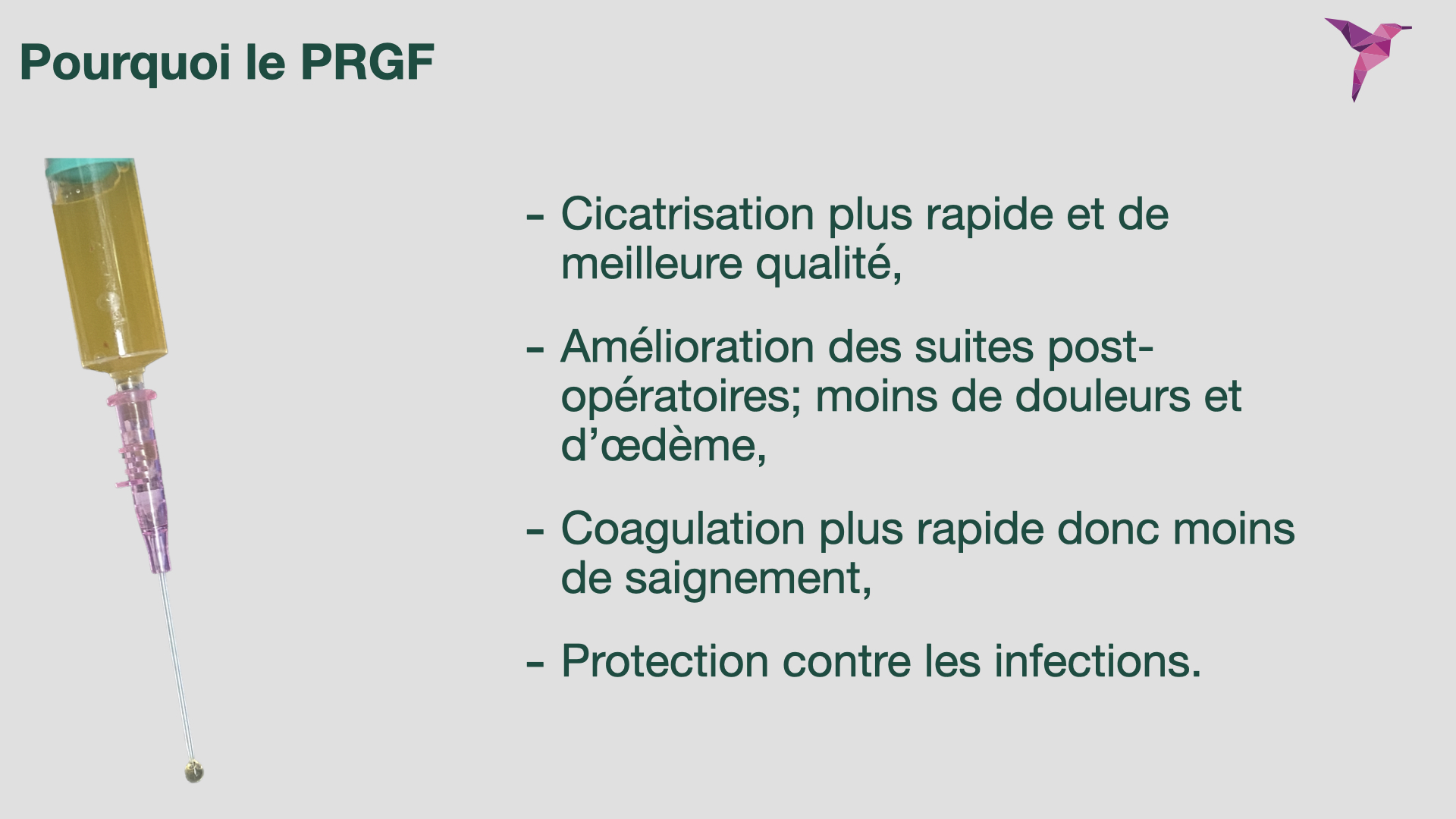 Pourquoi le PRGF

- Cicatrisation plus rapide et de meilleure qualité,

- Amélioration des suites post-opératoires; moins de douleurs et d'œdème,

- Coagulation plus rapide donc moins de saignement,

- Protection contre les infections.